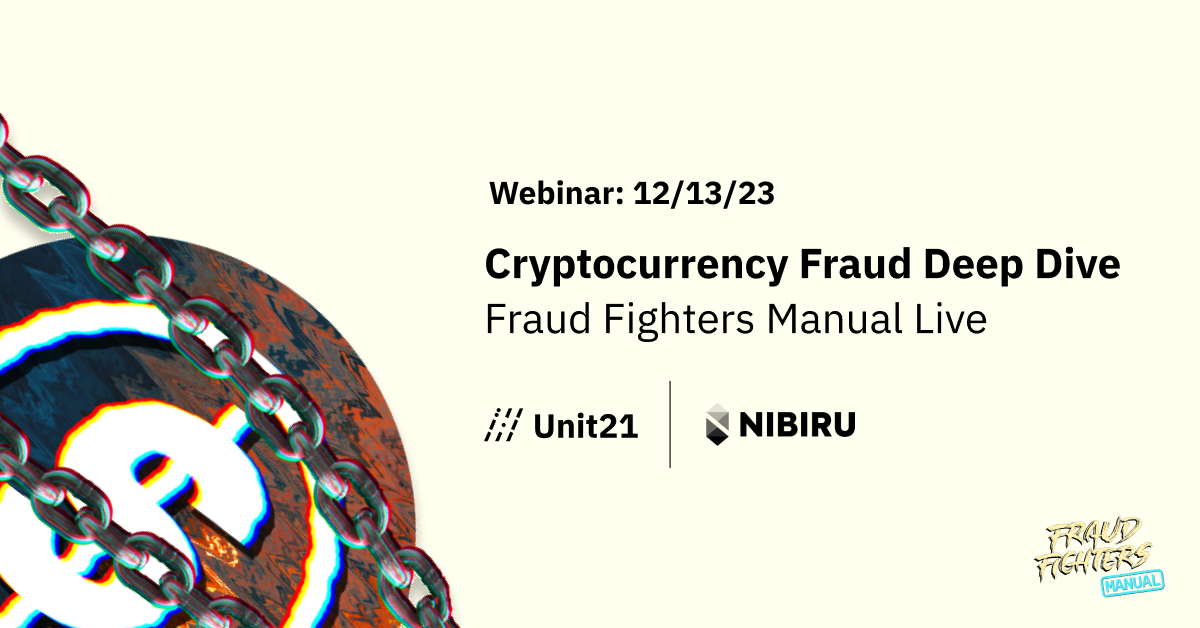 Webinar: 12/13/23

Cryptocurrency Fraud Deep Dive
Fraud Fighters Manual Live

Unit21

NIBIRU

FRAUD FIGHTERS MANUAL